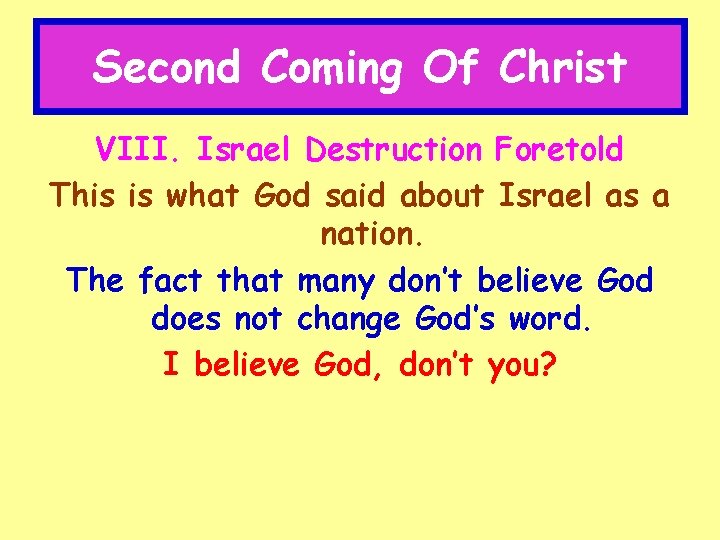 Second Coming Of Christ

VIII. Israel Destruction Foretold

This is what God said about Israel as a nation.

The fact that many don't believe God does not change God's word.

I believe God, don't you?